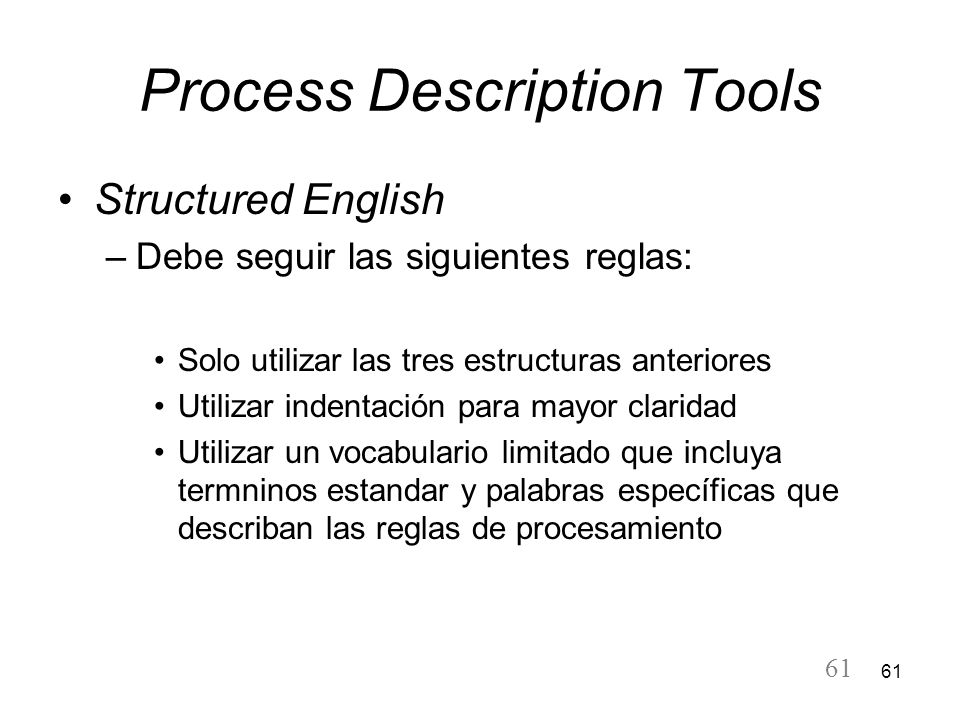 Process Description Tools

• Structured English

– Debe seguir las siguientes reglas:

• Solo utilizar las tres estructuras anteriores
• Utilizar indentación para mayor claridad
• Utilizar un vocabulario limitado que incluya termninos estandar y palabras específicas que describan las reglas de procesamiento

61 61